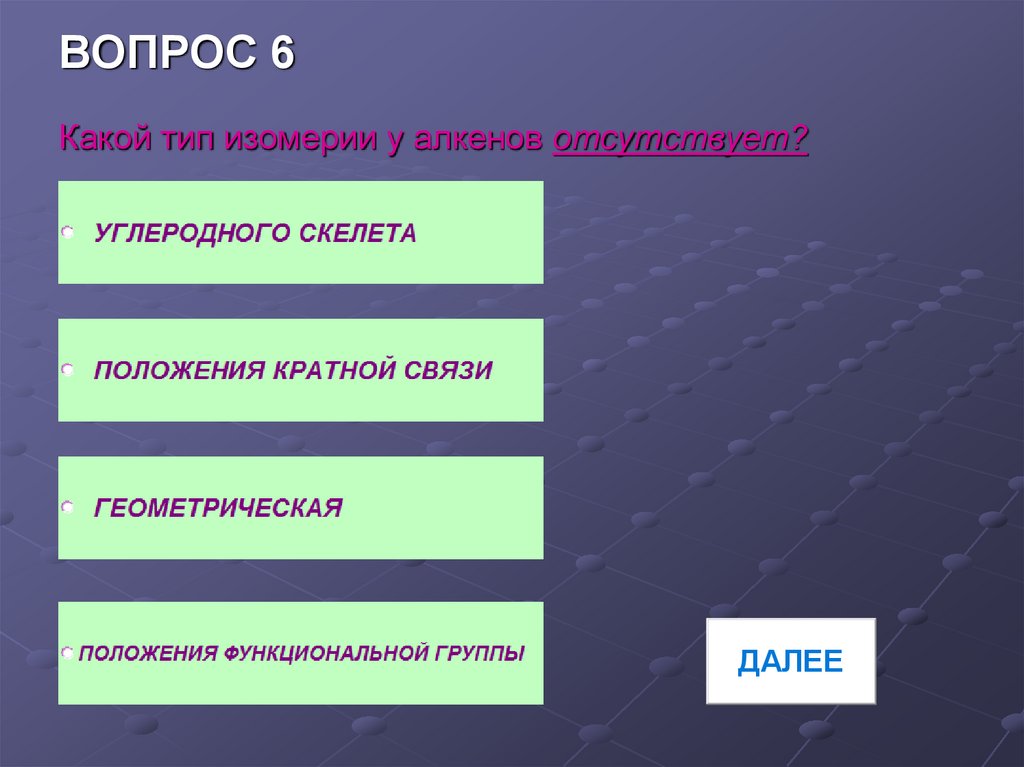 ВОПРОС 6

Какой тип изомерии у алкенов отсутствует?

УГЛЕРОДНОГО СКЕЛЕТА

ПОЛОЖЕНИЯ КРАТНОЙ СВЯЗИ

ГЕОМЕТРИЧЕСКАЯ

ПОЛОЖЕНИЯ ФУНКЦИОНАЛЬНОЙ ГРУППЫ

ДАЛЕЕ